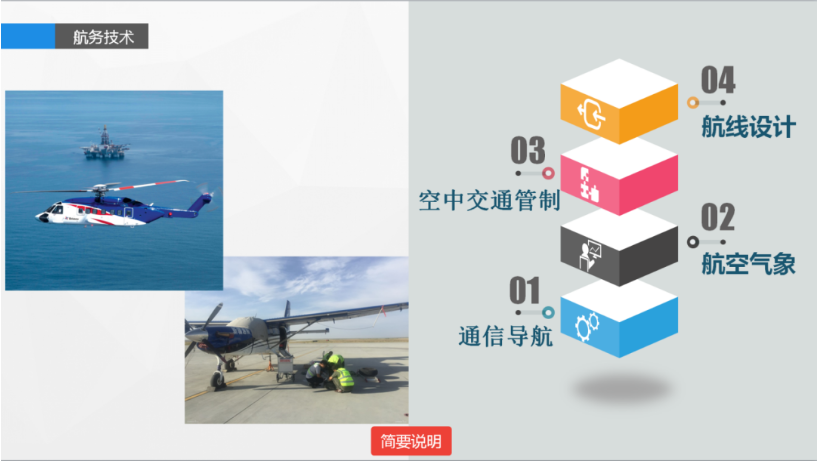 航务技术

04
航线设计

03
空中交通管制

02
航空气象

01
通信导航

简要说明